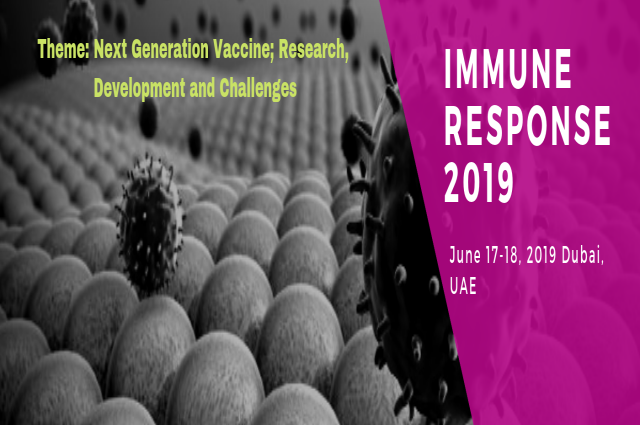 Theme: Next Generation Vaccine; Research, Development and Challenges

IMMUNE RESPONSE 2019

June 17-18, 2019 Dubai, UAE